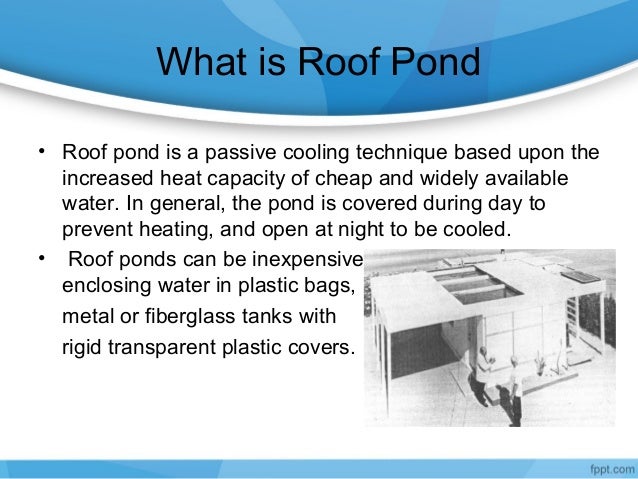 What is Roof Pond

• Roof pond is a passive cooling technique based upon the increased heat capacity of cheap and widely available water. In general, the pond is covered during day to prevent heating, and open at night to be cooled.

• Roof ponds can be inexpensive enclosing water in plastic bags, metal or fiberglass tanks with rigid transparent plastic covers.

fppt.com